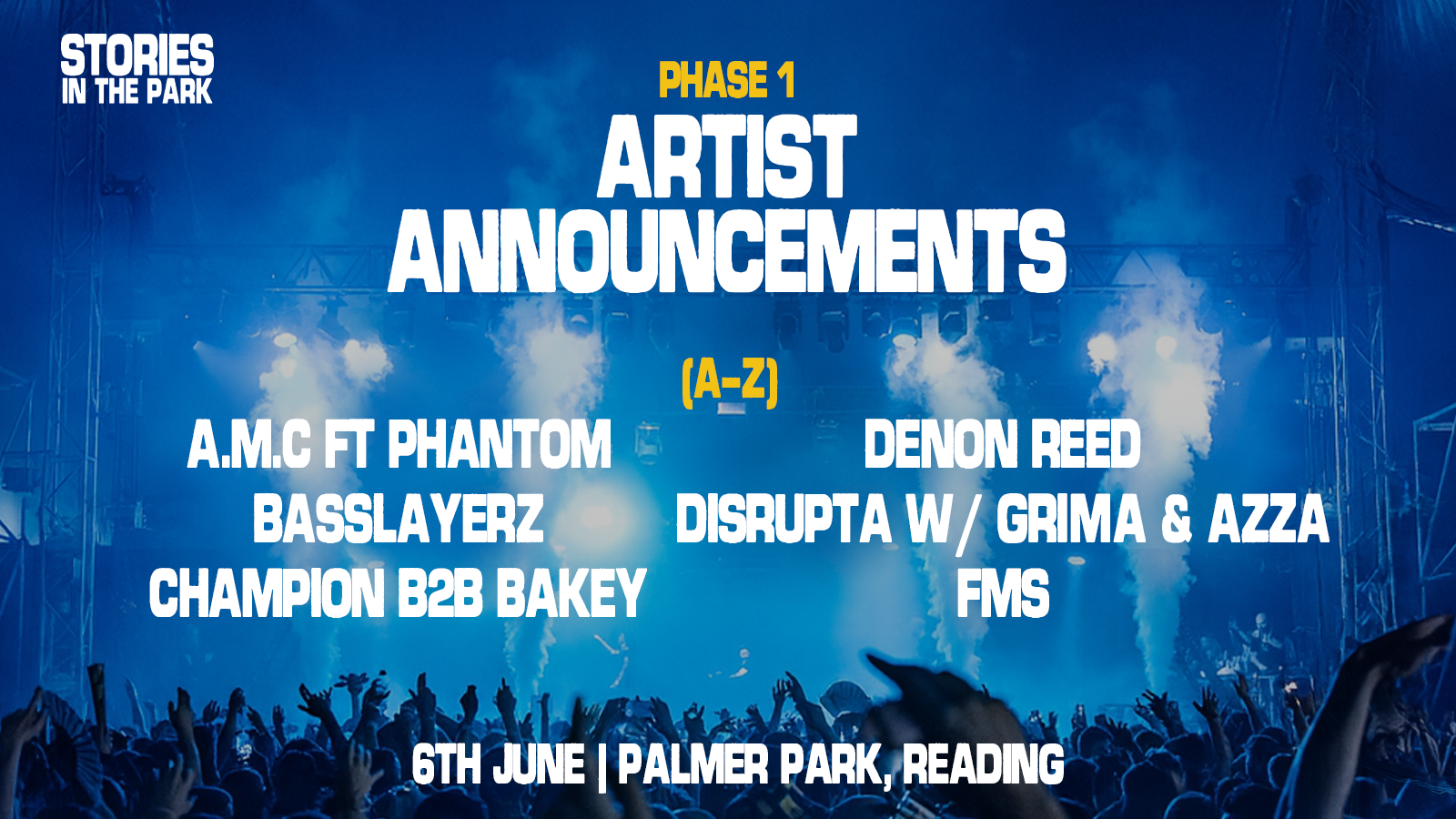 STORIES
IN THE PARK

PHASE 1
ARTIST
ANNOUNCEMENTS

(A-Z)

A.M.C FT PHANTOM
BASSLAYERZ
CHAMPION B2B BAKEY

DENON REED
DISRUPTA W/ GRIMA & AZZA
FMS

6TH JUNE | PALMER PARK, READING